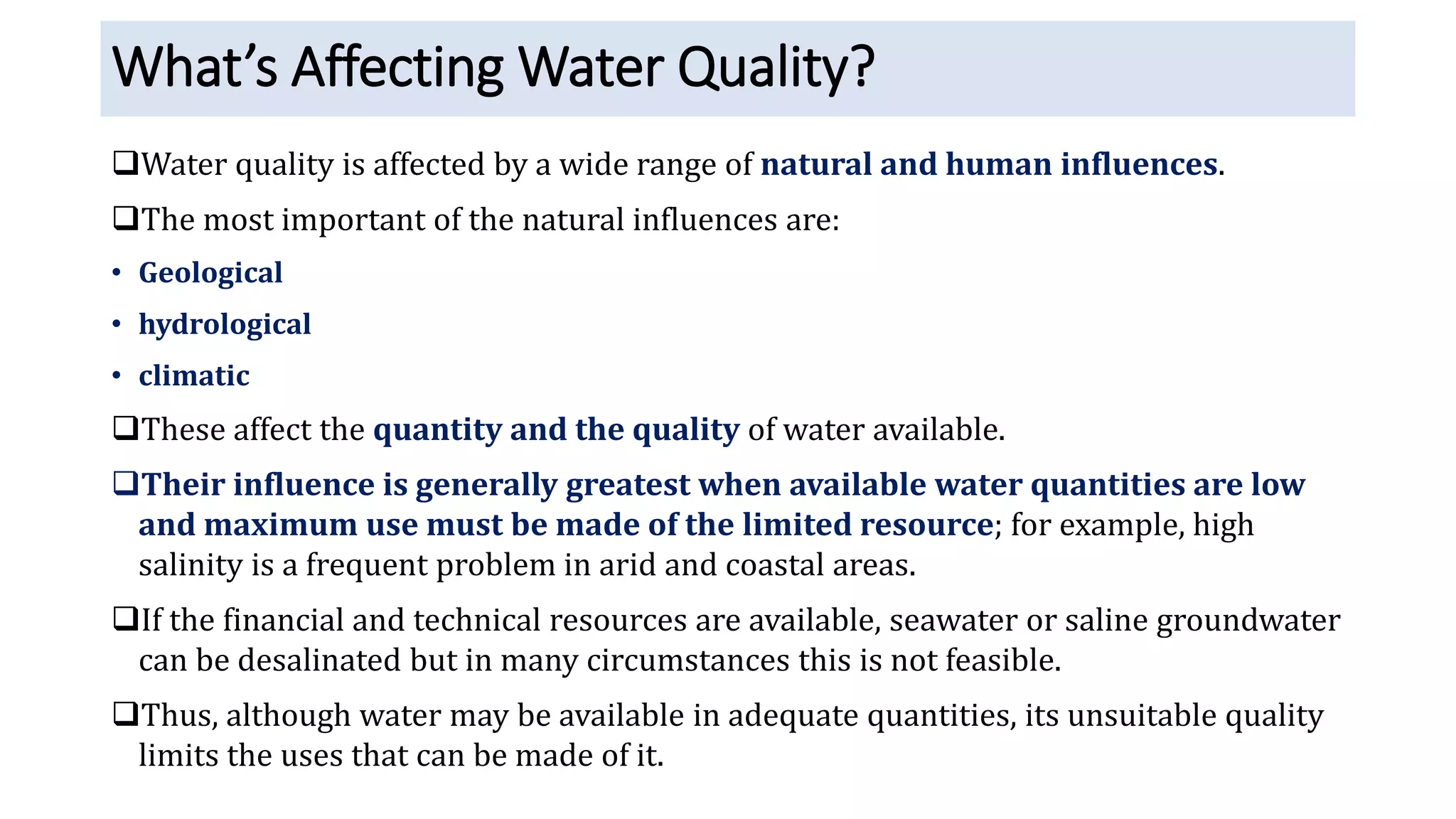 What's Affecting Water Quality?

❑Water quality is affected by a wide range of natural and human influences.

❑The most important of the natural influences are:

• Geological
• hydrological
• climatic

❑These affect the quantity and the quality of water available.

❑Their influence is generally greatest when available water quantities are low and maximum use must be made of the limited resource; for example, high salinity is a frequent problem in arid and coastal areas.

❑If the financial and technical resources are available, seawater or saline groundwater can be desalinated but in many circumstances this is not feasible.

❑Thus, although water may be available in adequate quantities, its unsuitable quality limits the uses that can be made of it.